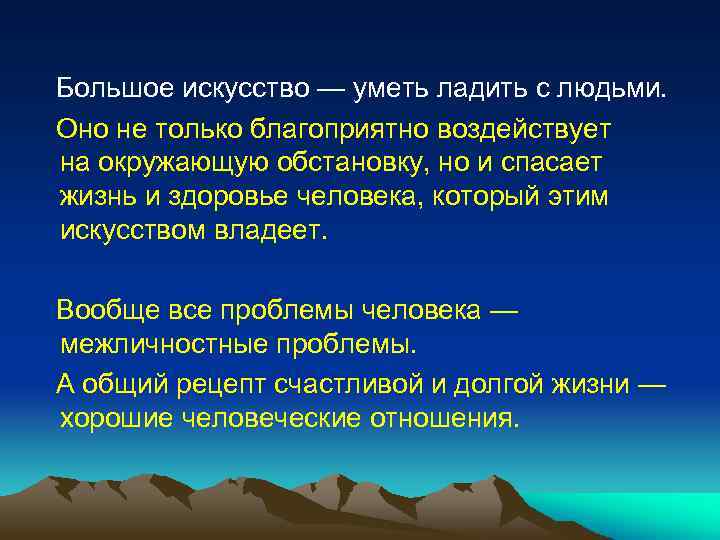 Большое искусство — уметь ладить с людьми.

Оно не только благоприятно воздействует на окружающую обстановку, но и спасает жизнь и здоровье человека, который этим искусством владеет.

Вообще все проблемы человека — межличностные проблемы.

А общий рецепт счастливой и долгой жизни — хорошие человеческие отношения.